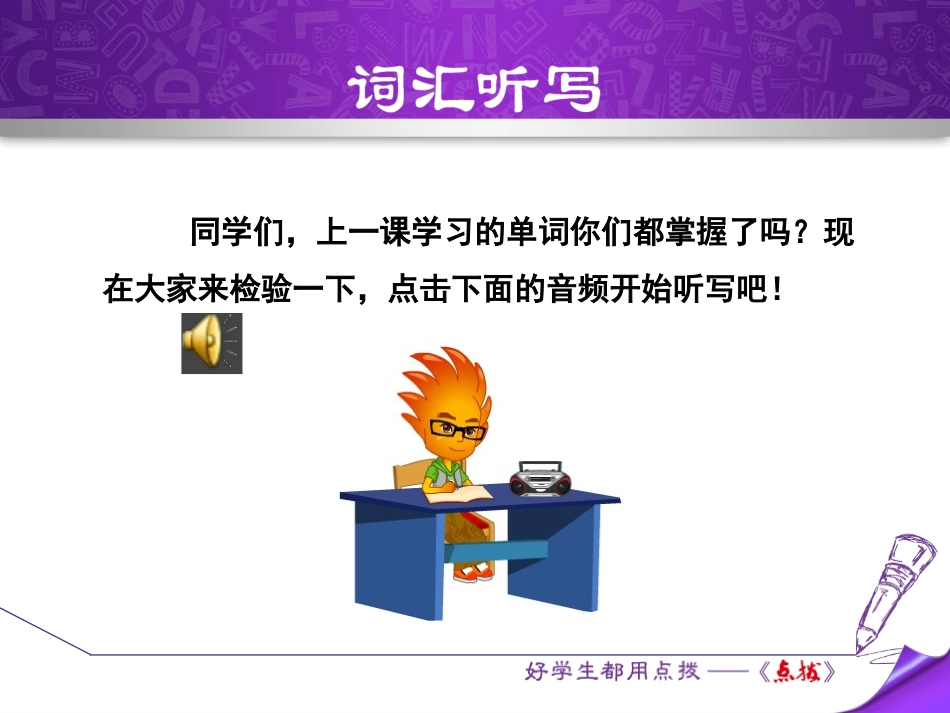 词汇听写

同学们，上一课学习的单词你们都掌握了吗？现在大家来检验一下，点击下面的音频开始听写吧！

好学生都用点拨——《点拨》